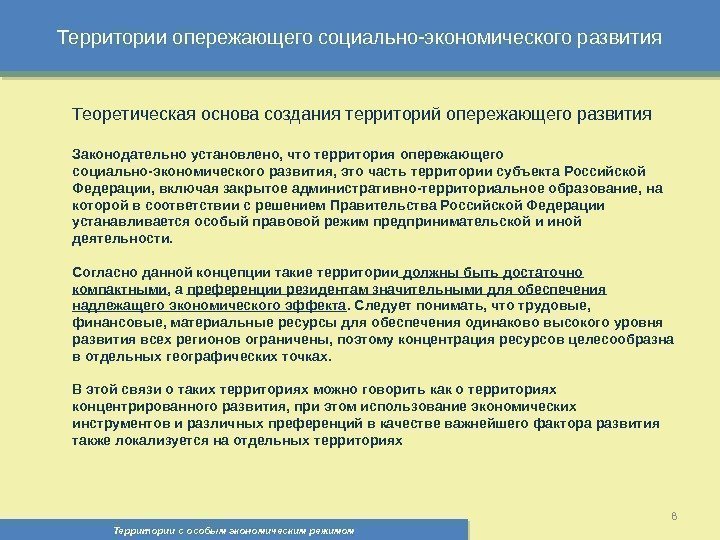 Территории опережающего социально-экономического развития

Теоретическая основа создания территорий опережающего развития

Законодательно установлено, что территория опережающего социально-экономического развития, это часть территории субъекта Российской Федерации, включая закрытое административно-территориальное образование, на которой в соответствии с решением Правительства Российской Федерации устанавливается особый правовой режим предпринимательской и иной деятельности.

Согласно данной концепции такие территории должны быть достаточно компактными, а преференции резидентам значительными для обеспечения надлежащего экономического эффекта. Следует понимать, что трудовые, финансовые, материальные ресурсы для обеспечения одинаково высокого уровня развития всех регионов ограничены, поэтому концентрация ресурсов целесообразна в отдельных географических точках.

В этой связи о таких территориях можно говорить как о территориях концентрированного развития, при этом использование экономических инструментов и различных преференций в качестве важнейшего фактора развития также локализуется на отдельных территориях

8

Территории с особым экономическим режимом